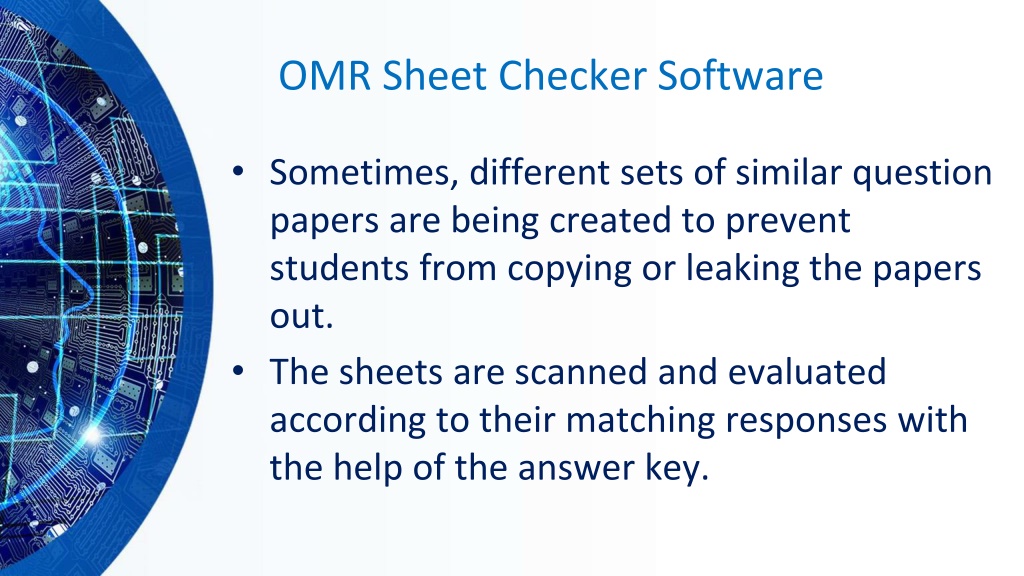 OMR Sheet Checker Software

• Sometimes, different sets of similar question papers are being created to prevent students from copying or leaking the papers out.
• The sheets are scanned and evaluated according to their matching responses with the help of the answer key.